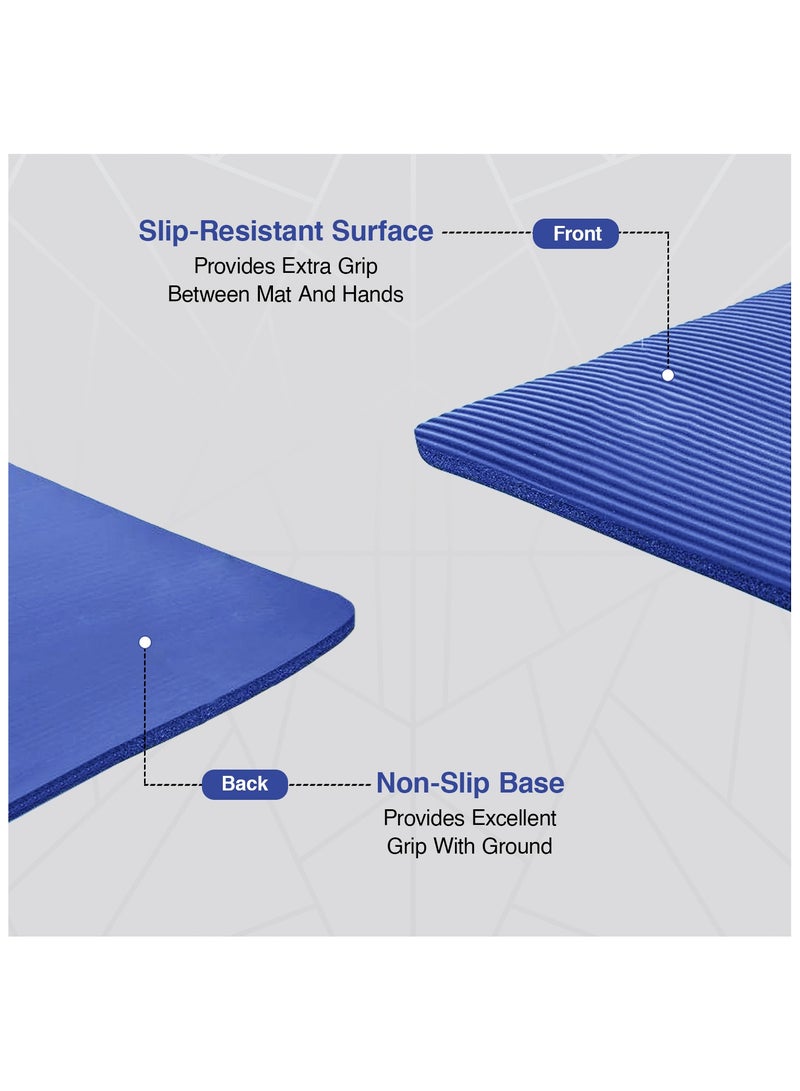 Slip-Resistant Surface
Provides Extra Grip Between Mat And Hands

Front

Back

Non-Slip Base
Provides Excellent Grip With Ground